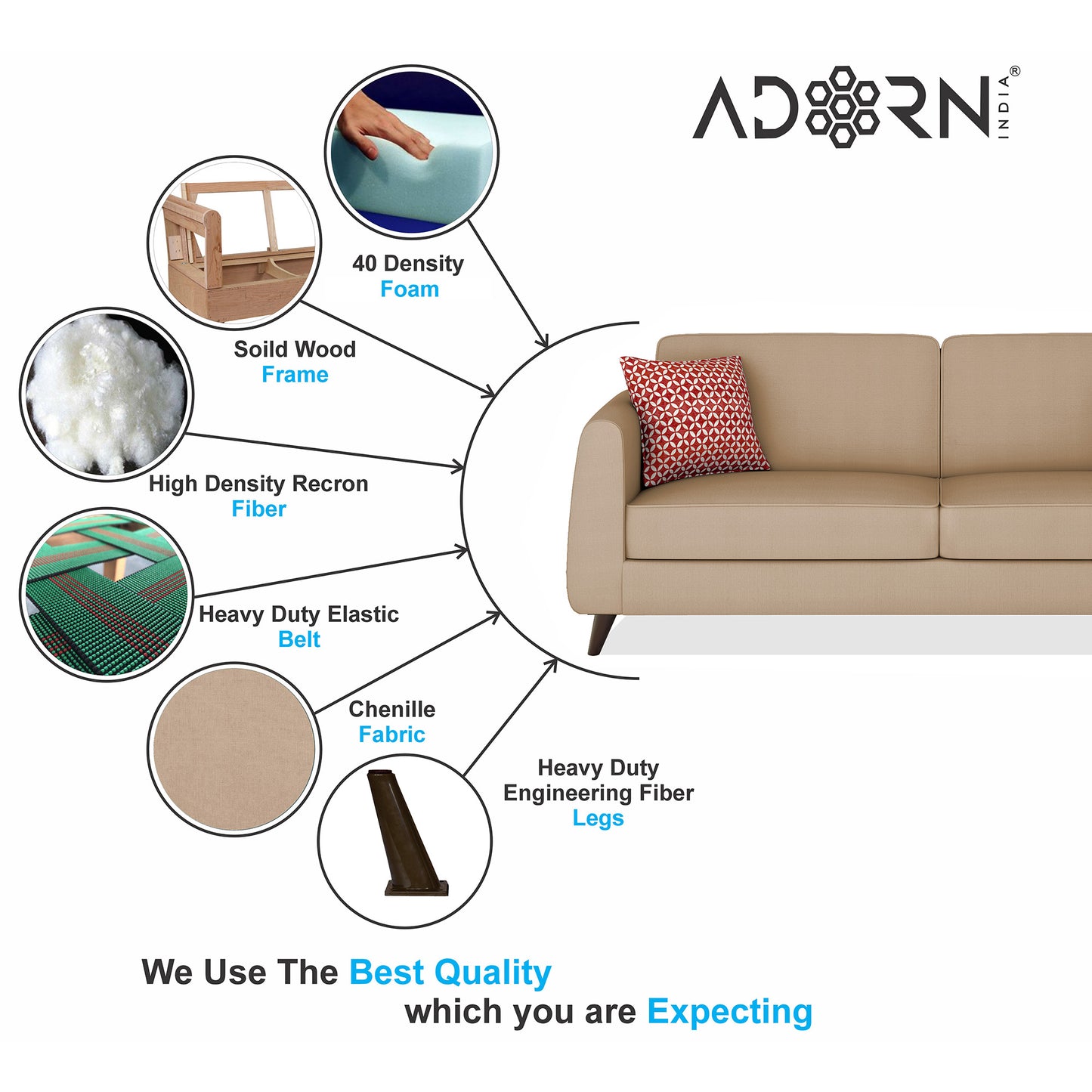 ADORN INDIA®

40 Density
Foam

Soild Wood
Frame

High Density Recron
Fiber

Heavy Duty Elastic
Belt

Chenille
Fabric

Heavy Duty
Engineering Fiber
Legs

We Use The Best Quality
which you are Expecting